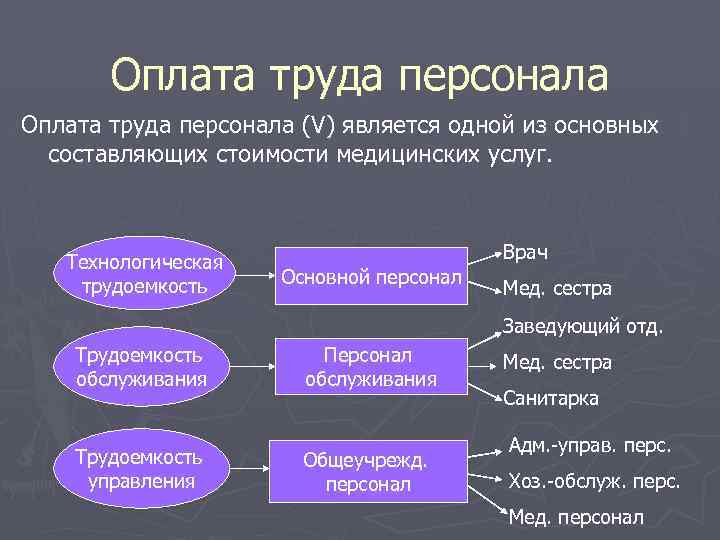 Оплата труда персонала

Оплата труда персонала (V) является одной из основных составляющих стоимости медицинских услуг.

Технологическая трудоемкость

Основной персонал

Врач

Мед. сестра

Трудоемкость обслуживания

Персонал обслуживания

Заведующий отд.

Мед. сестра

Санитарка

Трудоемкость управления

Общеучрежд. персонал

Адм.-управ. перс.

Хоз.-обслуж. перс.

Мед. персонал